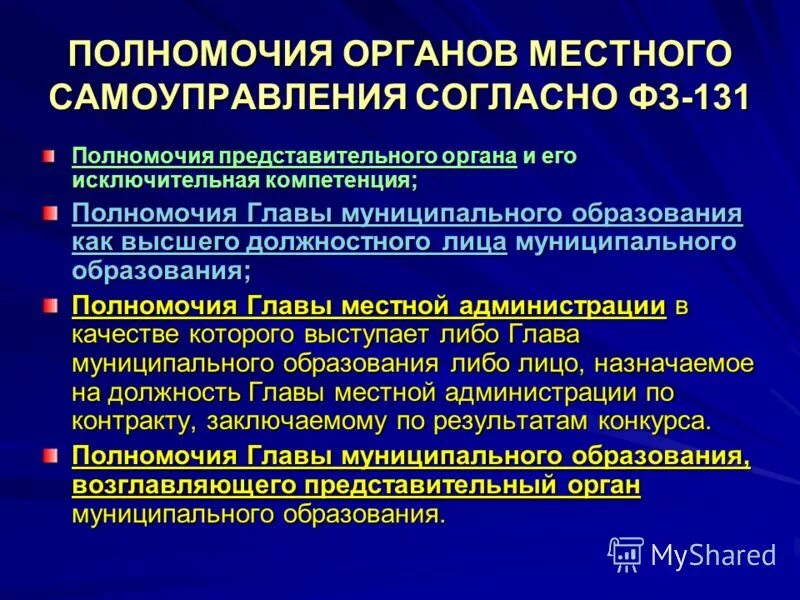 ПОЛНОМОЧИЯ ОРГАНОВ МЕСТНОГО САМОУПРАВЛЕНИЯ СОГЛАСНО ФЗ-131

Полномочия представительного органа и его исключительная компетенция;

Полномочия Главы муниципального образования как высшего должностного лица муниципального образования;

Полномочия Главы местной администрации в качестве которого выступает либо Глава муниципального образования либо лицо, назначаемое на должность Главы местной администрации по контракту, заключаемому по результатам конкурса.

Полномочия Главы муниципального образования, возглавляющего представительный орган муниципального образования.

MyShared